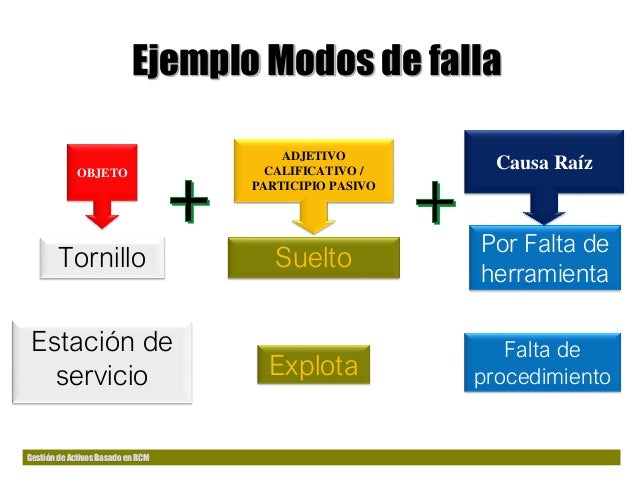 Ejemplo Modos de falla

OBJETO

+

ADJETIVO CALIFICATIVO / PARTICIPIO PASIVO

+

Causa Raíz

Tornillo

Suelto

Por Falta de herramienta

Estación de servicio

Explota

Falta de procedimiento

Gestión de Activos Basado en RCM